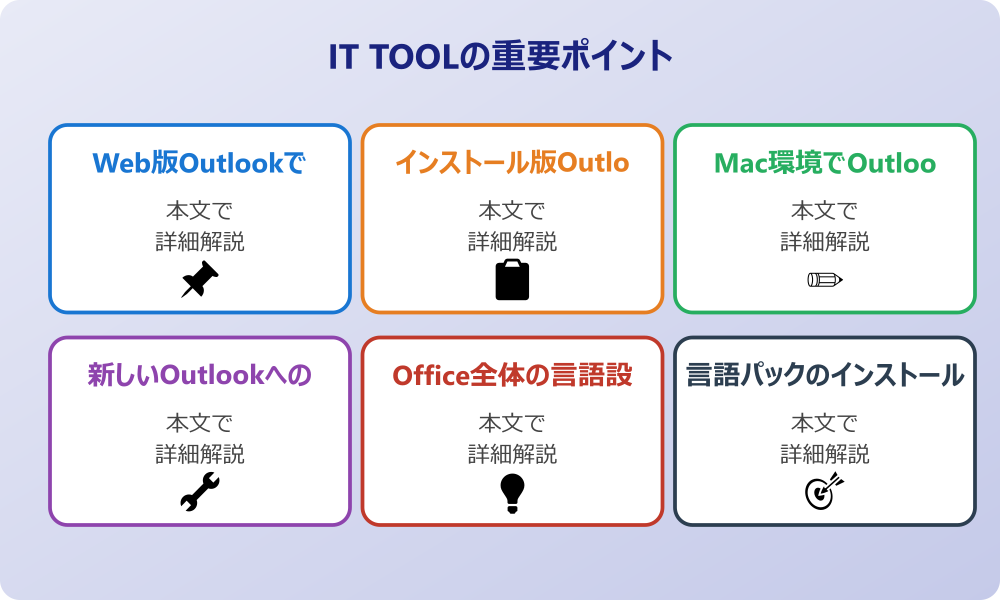 IT TOOLの重要ポイント

Web版Outlookで

本文で
詳細解説

インストール版Outlo

本文で
詳細解説

Mac環境でOutloo

本文で
詳細解説

新しいOutlookへの

本文で
詳細解説

Office全体の言語設

本文で
詳細解説

言語パックのインストール

本文で
詳細解説